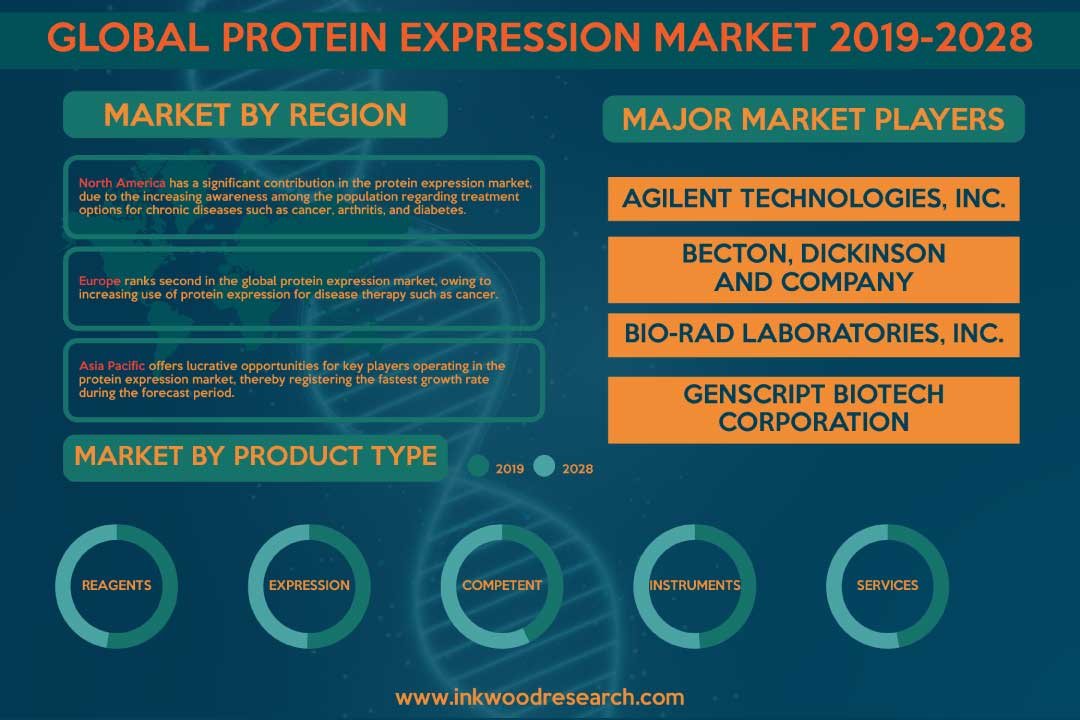 GLOBAL PROTEIN EXPRESSION MARKET 2019-2028

MARKET BY REGION

North America has a significant contribution in the protein expression market, due to the increasing awareness among the population regarding treatment options for chronic diseases such as cancer, arthritis, and diabetes.

Europe ranks second in the global protein expression market, owing to increasing use of protein expression for disease therapy such as cancer.

Asia Pacific offers lucrative opportunities for key players operating in the protein expression market, thereby registering the fastest growth rate during the forecast period.

MARKET BY PRODUCT TYPE

2019 2028

REAGENTS

EXPRESSION

COMPETENT

INSTRUMENTS

SERVICES

MAJOR MARKET PLAYERS

AGILENT TECHNOLOGIES, INC.

BECTON, DICKINSON AND COMPANY

BIO-RAD LABORATORIES, INC.

GENSCRIPT BIOTECH CORPORATION

www.inkwoodresearch.com